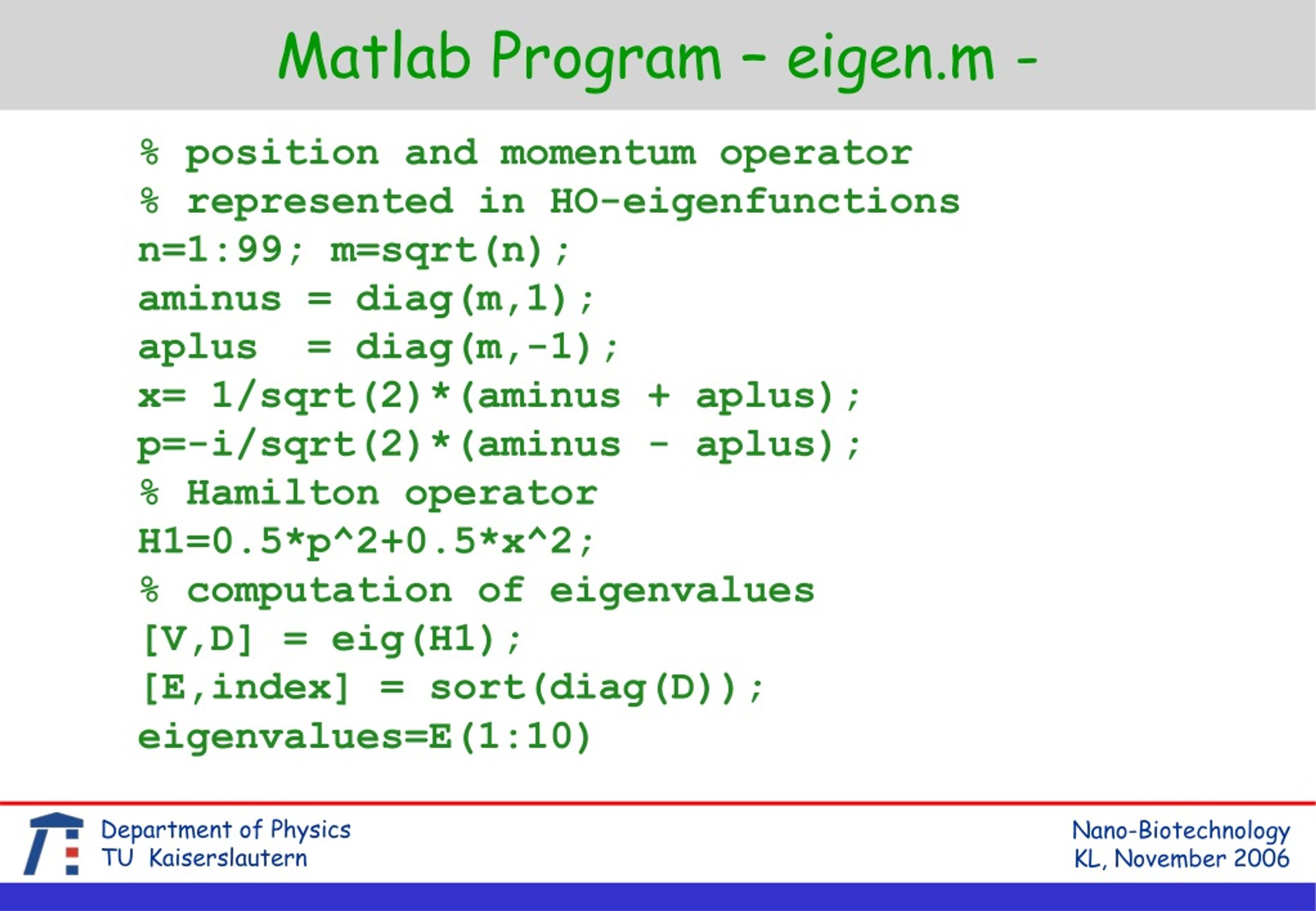 Matlab Program - eigen.m -

% position and momentum operator
% represented in HO-eigenfunctions
n=1:99; m=sqrt(n);
aminus = diag(m,1);
aplus  = diag(m,-1);
x= 1/sqrt(2)*(aminus + aplus);
p=-i/sqrt(2)*(aminus - aplus);
% Hamilton operator
H1=0.5*p^2+0.5*x^2;
% computation of eigenvalues
[V,D] = eig(H1);
[E,index] = sort(diag(D));
eigenvalues=E(1:10)

Department of Physics
TU Kaiserslautern

Nano-Biotechnology
KL, November 2006